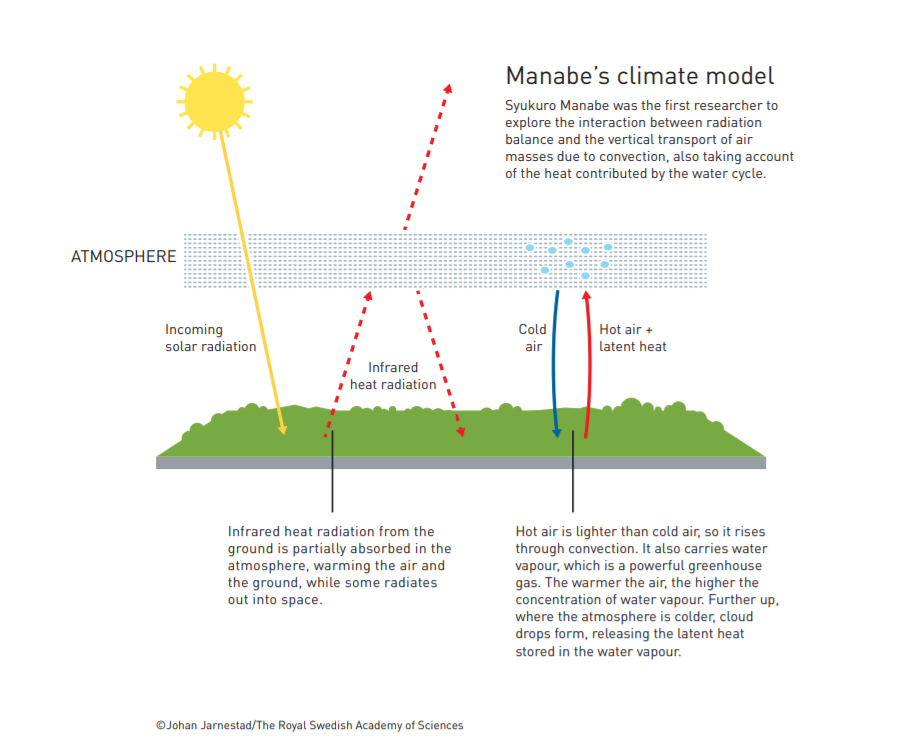 Manabe's climate model

Syukuro Manabe was the first researcher to explore the interaction between radiation balance and the vertical transport of air masses due to convection, also taking account of the heat contributed by the water cycle.

ATMOSPHERE

Incoming solar radiation

Infrared heat radiation

Cold air

Hot air + latent heat

Infrared heat radiation from the ground is partially absorbed in the atmosphere, warming the air and the ground, while some radiates out into space.

Hot air is lighter than cold air, so it rises through convection. It also carries water vapour, which is a powerful greenhouse gas. The warmer the air, the higher the concentration of water vapour. Further up, where the atmosphere is colder, cloud drops form, releasing the latent heat stored in the water vapour.

©Johan Jarnestad/The Royal Swedish Academy of Sciences